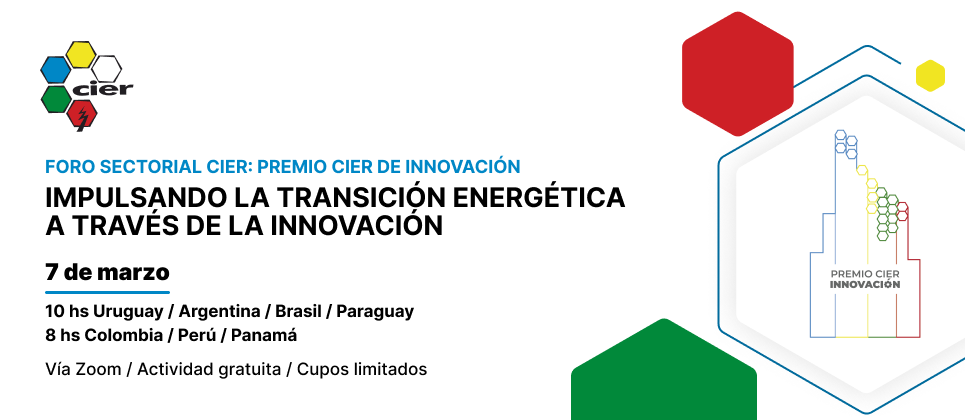 cier

FORO SECTORIAL CIER: PREMIO CIER DE INNOVACIÓN

IMPULSANDO LA TRANSICIÓN ENERGÉTICA A TRAVÉS DE LA INNOVACIÓN

7 de marzo

10 hs Uruguay / Argentina / Brasil / Paraguay
8 hs Colombia / Perú / Panamá

Vía Zoom / Actividad gratuita / Cupos limitados

PREMIO CIER
INNOVACIÓN